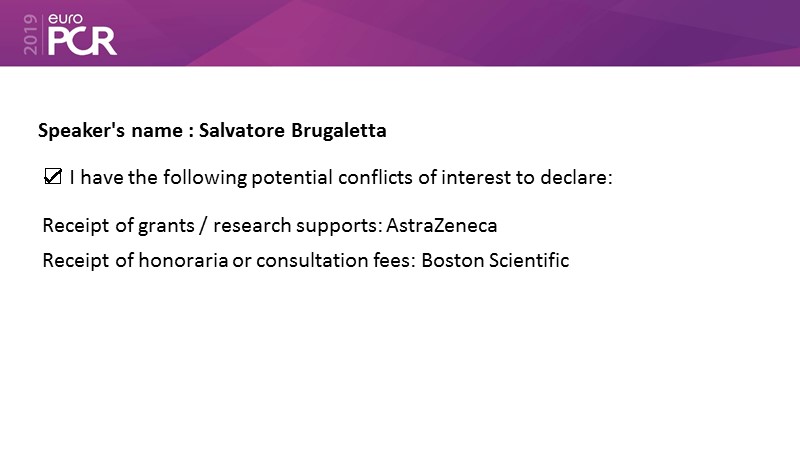 2019 euro PCR

Speaker's name : Salvatore Brugaletta

☑ I have the following potential conflicts of interest to declare:

Receipt of grants / research supports: AstraZeneca

Receipt of honoraria or consultation fees: Boston Scientific